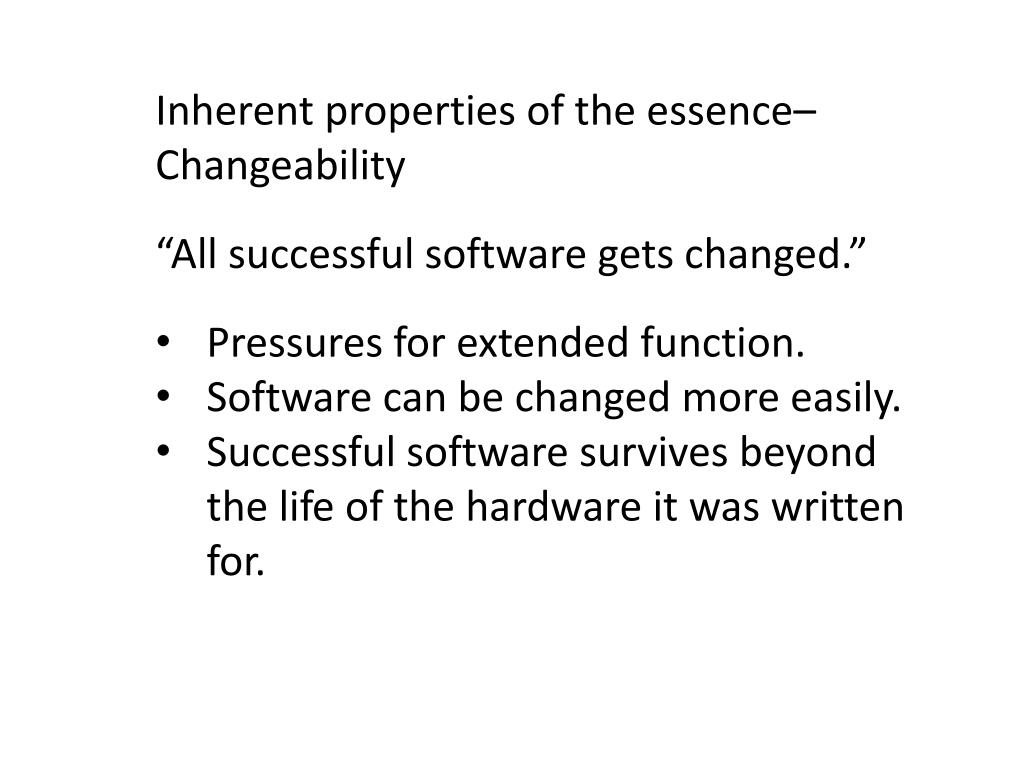 Inherent properties of the essence– Changeability

“All successful software gets changed.”

• Pressures for extended function.
• Software can be changed more easily.
• Successful software survives beyond the life of the hardware it was written for.